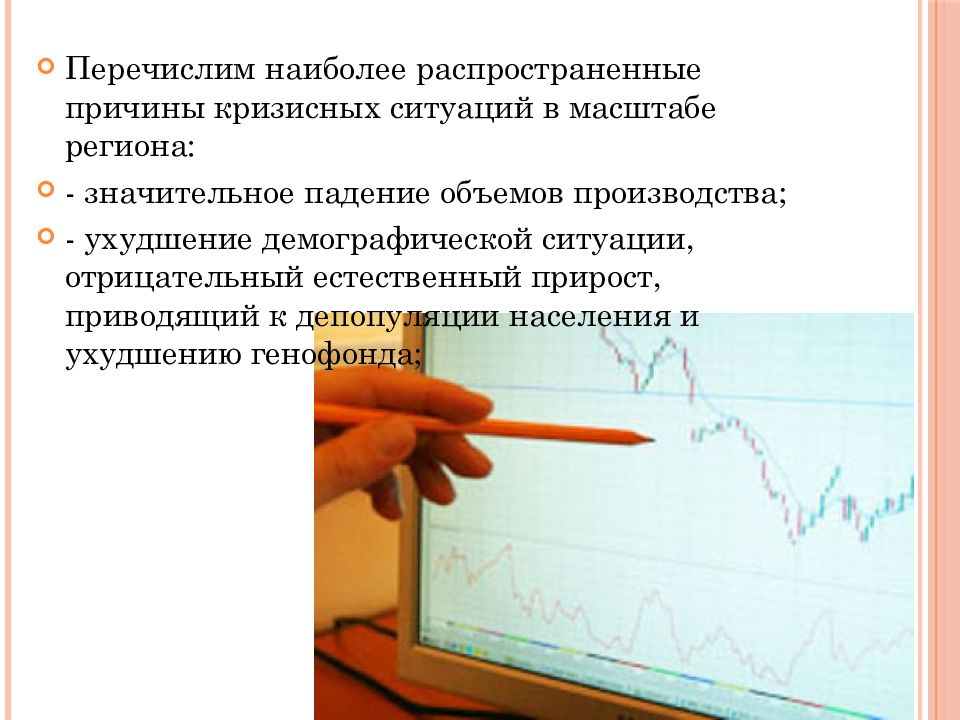 Перечислим наиболее распространенные причины кризисных ситуаций в масштабе региона:

- значительное падение объемов производства;

- ухудшение демографической ситуации, отрицательный естественный прирост, приводящий к депопуляции населения и ухудшению генофонда;